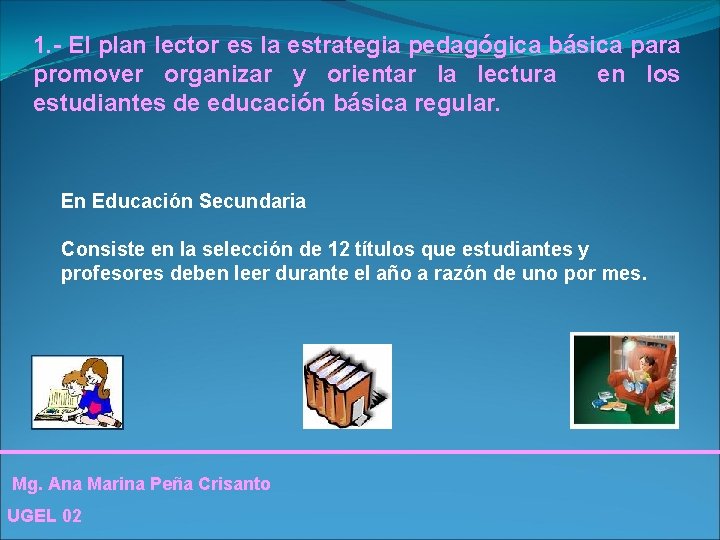 1.- El plan lector es la estrategia pedagógica básica para promover organizar y orientar la lectura en los estudiantes de educación básica regular.

En Educación Secundaria

Consiste en la selección de 12 títulos que estudiantes y profesores deben leer durante el año a razón de uno por mes.

Mg. Ana Marina Peña Crisanto

UGEL 02